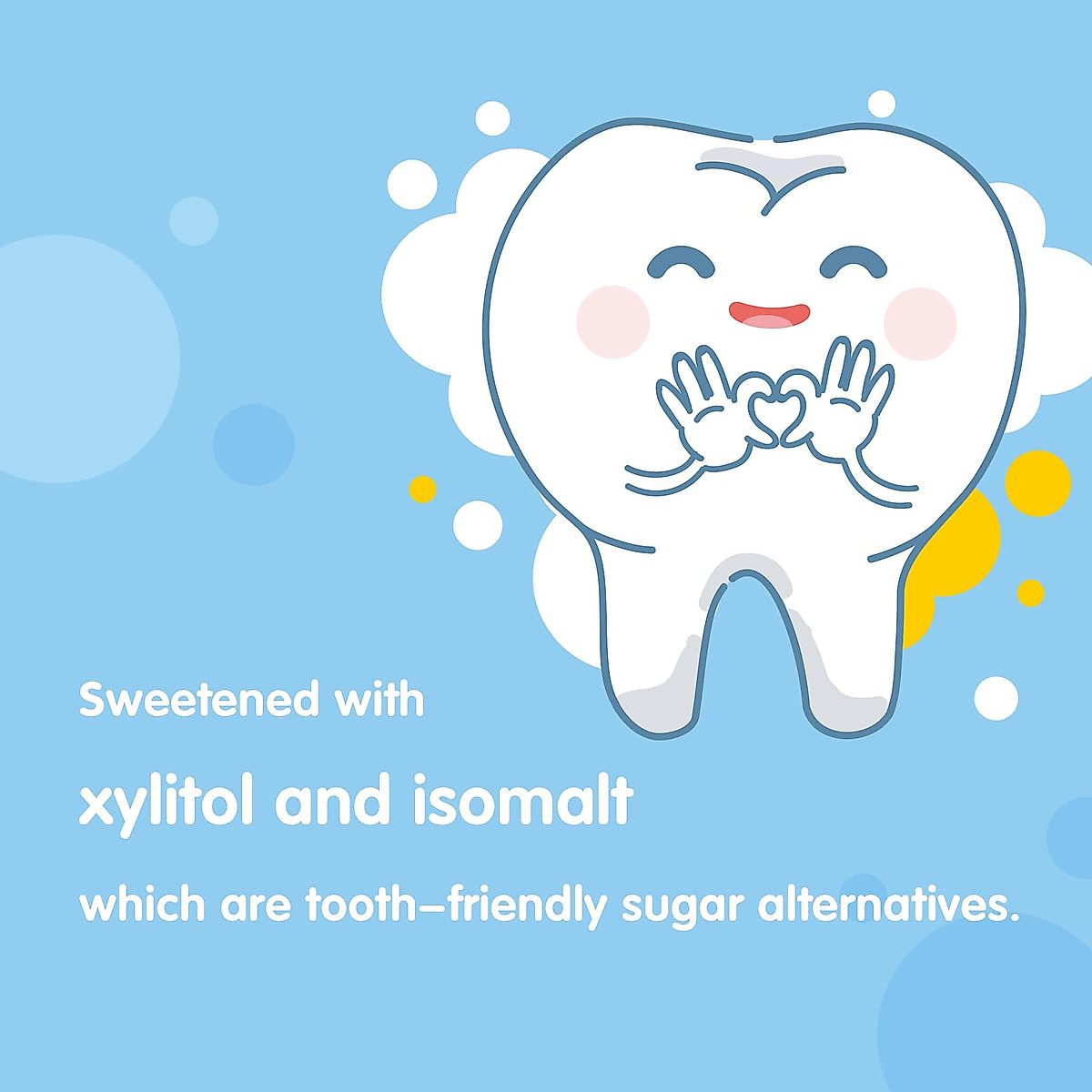 Sweetened with

xylitol and isomalt

which are tooth–friendly sugar alternatives.